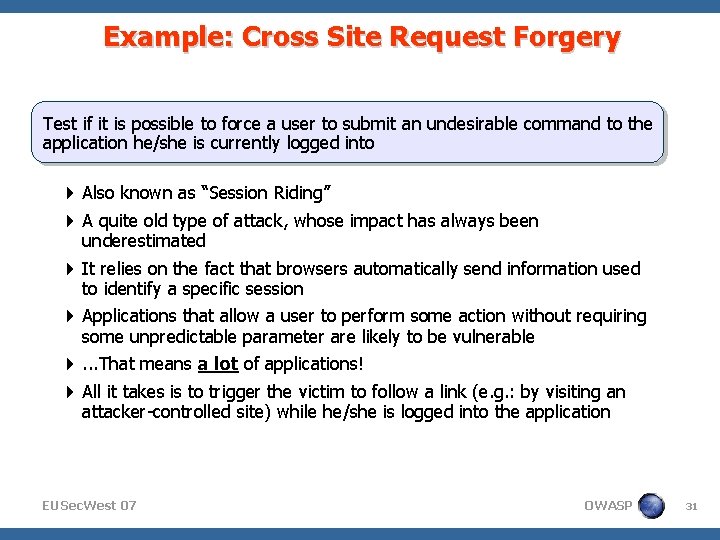 Example: Cross Site Request Forgery

Test if it is possible to force a user to submit an undesirable command to the application he/she is currently logged into

Also known as "Session Riding"

A quite old type of attack, whose impact has always been underestimated

It relies on the fact that browsers automatically send information used to identify a specific session

Applications that allow a user to perform some action without requiring some unpredictable parameter are likely to be vulnerable

...That means a lot of applications!

All it takes is to trigger the victim to follow a link (e.g.: by visiting an attacker-controlled site) while he/she is logged into the application

EUSecWest 07

OWASP

31